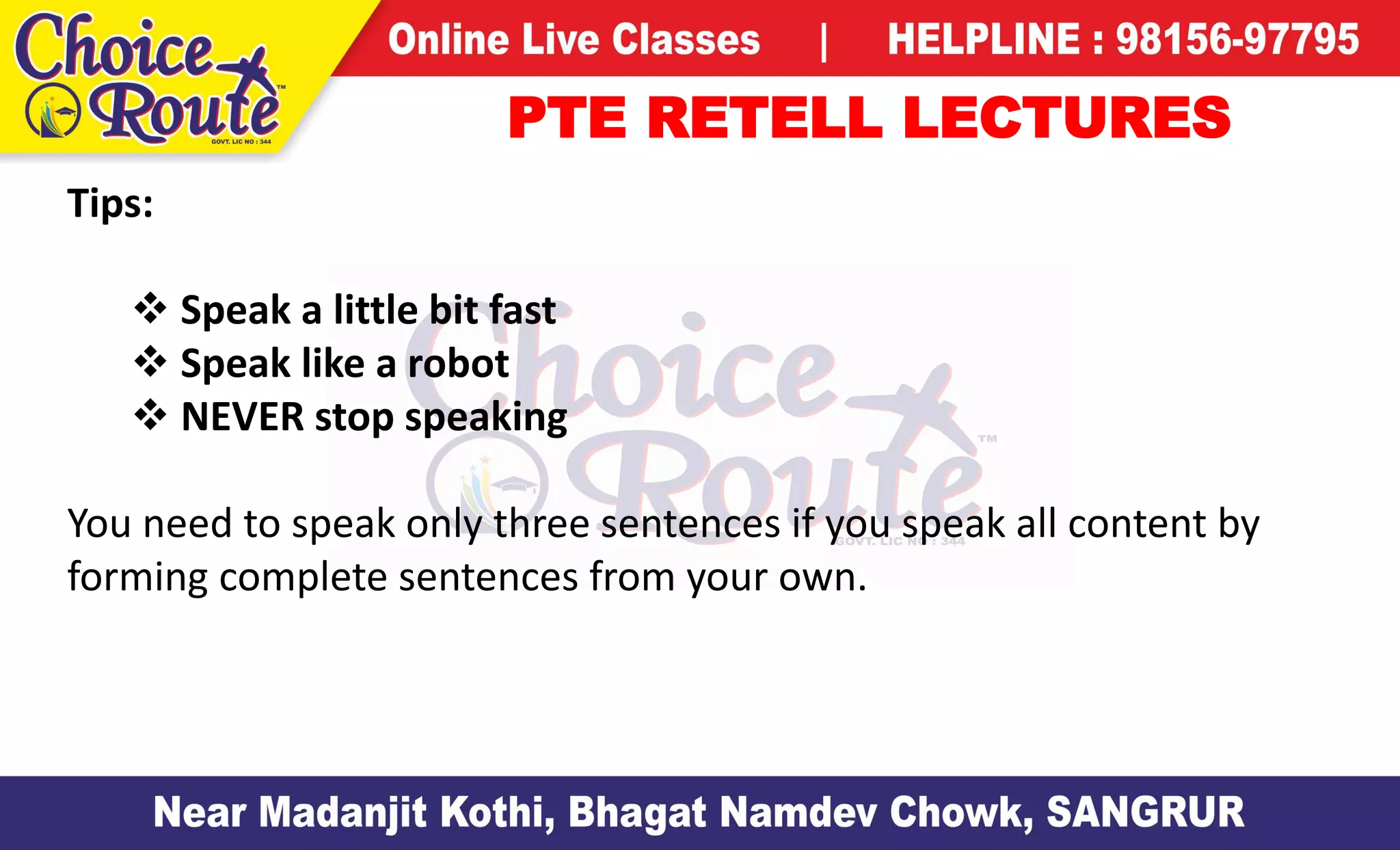 Choice Route™
GOVT. LIC NO : 344

Online Live Classes | HELPLINE : 98156-97795

PTE RETELL LECTURES

Tips:

❖ Speak a little bit fast
❖ Speak like a robot
❖ NEVER stop speaking

Choice Route™
GOVT. LIC NO : 344

You need to speak only three sentences if you speak all content by forming complete sentences from your own.

Near Madanjit Kothi, Bhagat Namdev Chowk, SANGRUR